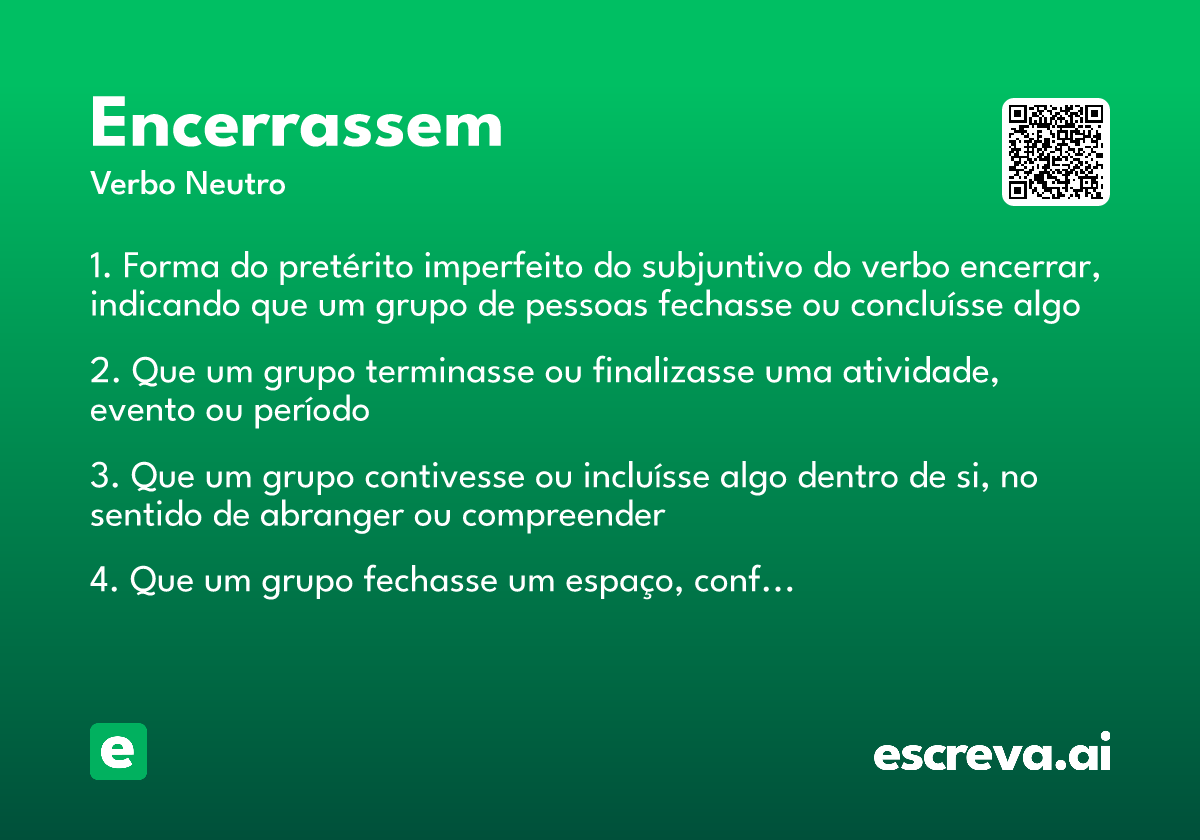 Encerrassem

Verbo Neutro

1. Forma do pretérito imperfeito do subjuntivo do verbo encerrar, indicando que um grupo de pessoas fechasse ou concluísse algo

2. Que um grupo terminasse ou finalizasse uma atividade, evento ou período

3. Que um grupo contivesse ou incluísse algo dentro de si, no sentido de abranger ou compreender

4. Que um grupo fechasse um espaço, conf…

e

escreva.ai